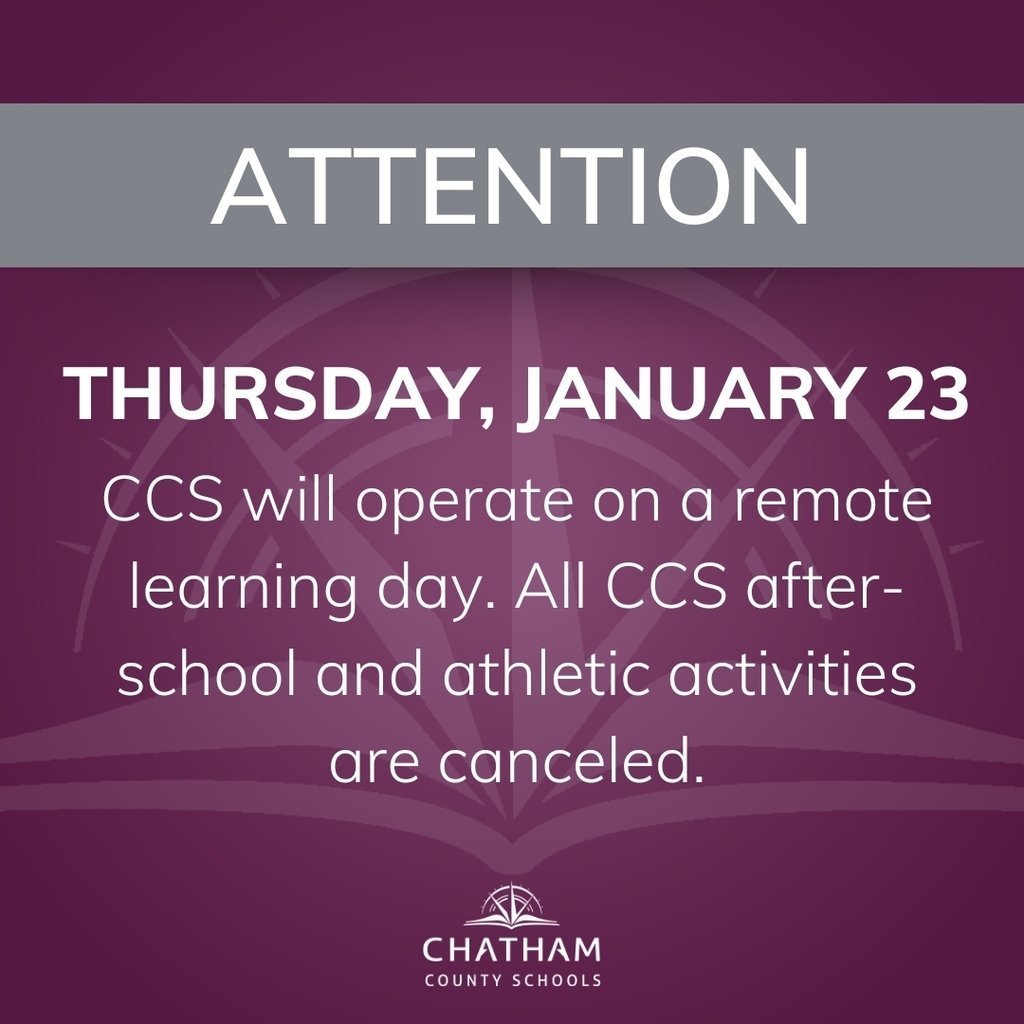 ATTENTION

THURSDAY, JANUARY 23

CCS will operate on a remote learning day. All CCS after-school and athletic activities are canceled.

CHATHAM
COUNTY SCHOOLS